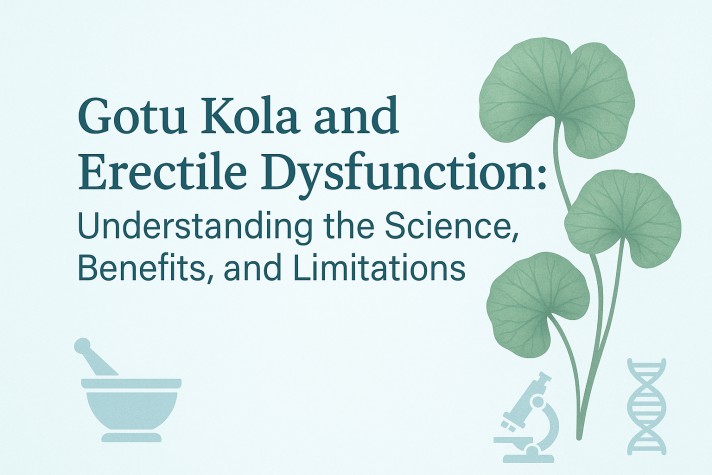 Gotu Kola and Erectile Dysfunction:
Understanding the Science, Benefits, and Limitations